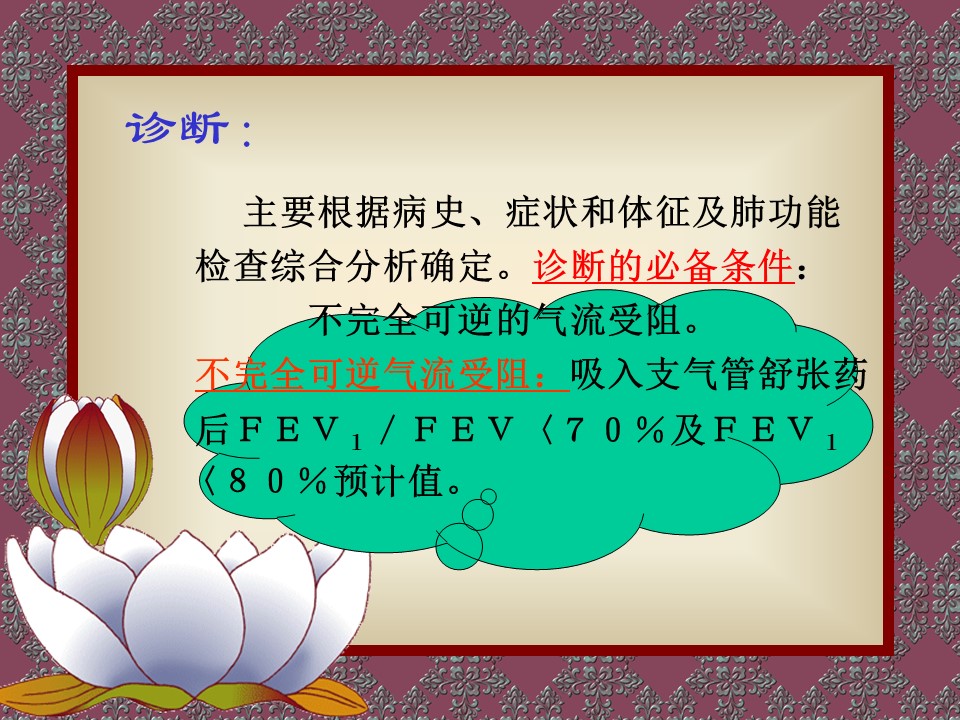 诊断：

主要根据病史、症状和体征及肺功能检查综合分析确定。诊断的必备条件：

不完全可逆的气流受阻。

不完全可逆气流受阻：吸入支气管舒张药后ＦＥＶ$_1$／ＦＥＶ〈７０％及ＦＥＶ$_1$〈８０％预计值。